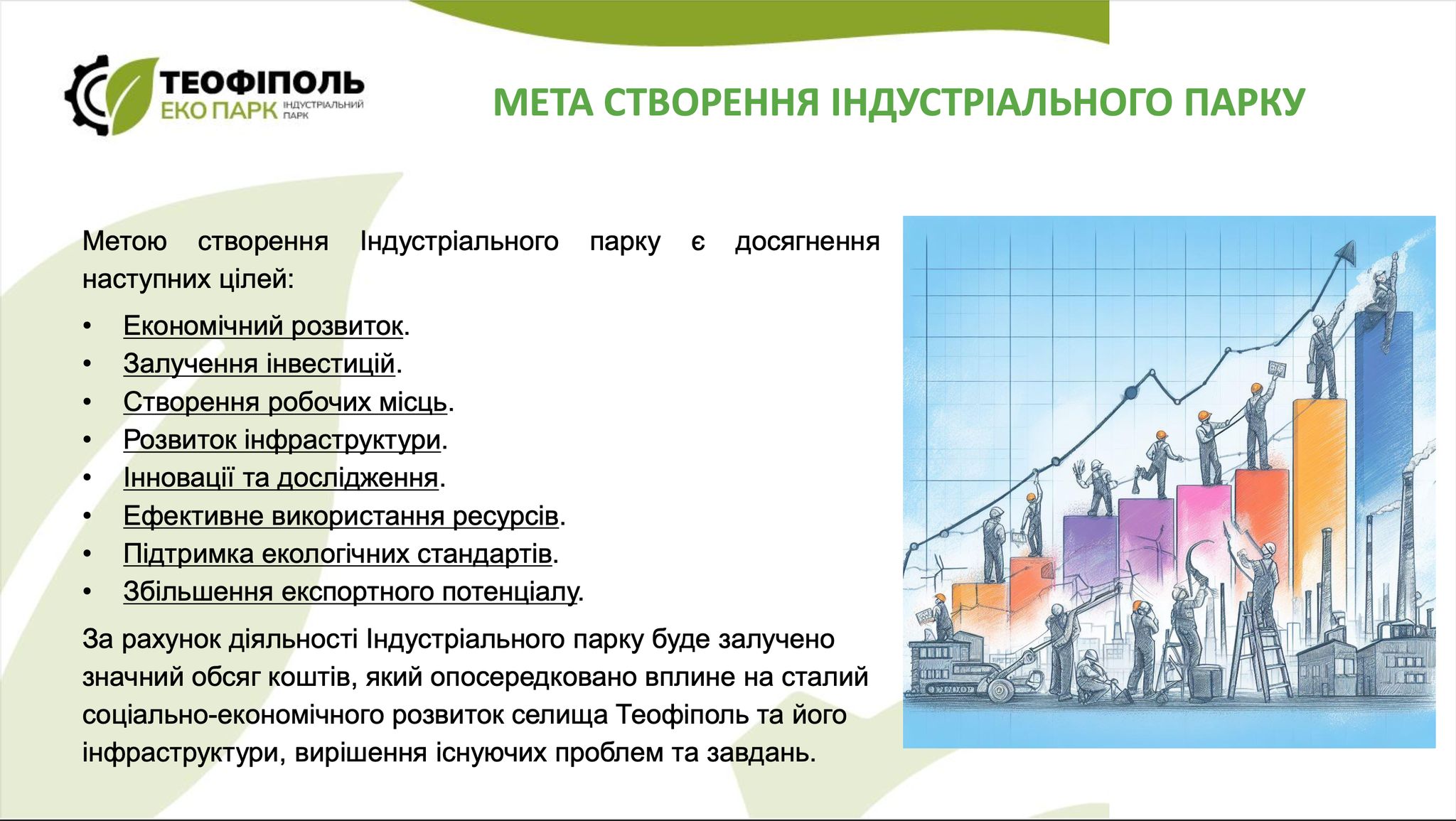 ТЕОФІПОЛЬ
ЕКО ПАРК ІНДУСТРІАЛЬНИЙ ПАРК

МЕТА СТВОРЕННЯ ІНДУСТРІАЛЬНОГО ПАРКУ

Метою створення Індустріального парку є досягнення наступних цілей:

• Економічний розвиток.
• Залучення інвестицій.
• Створення робочих місць.
• Розвиток інфраструктури.
• Інновації та дослідження.
• Ефективне використання ресурсів.
• Підтримка екологічних стандартів.
• Збільшення експортного потенціалу.

За рахунок діяльності Індустріального парку буде залучено значний обсяг коштів, який опосередковано вплине на сталий соціально-економічного розвиток селища Теофіполь та його інфраструктури, вирішення існуючих проблем та завдань.